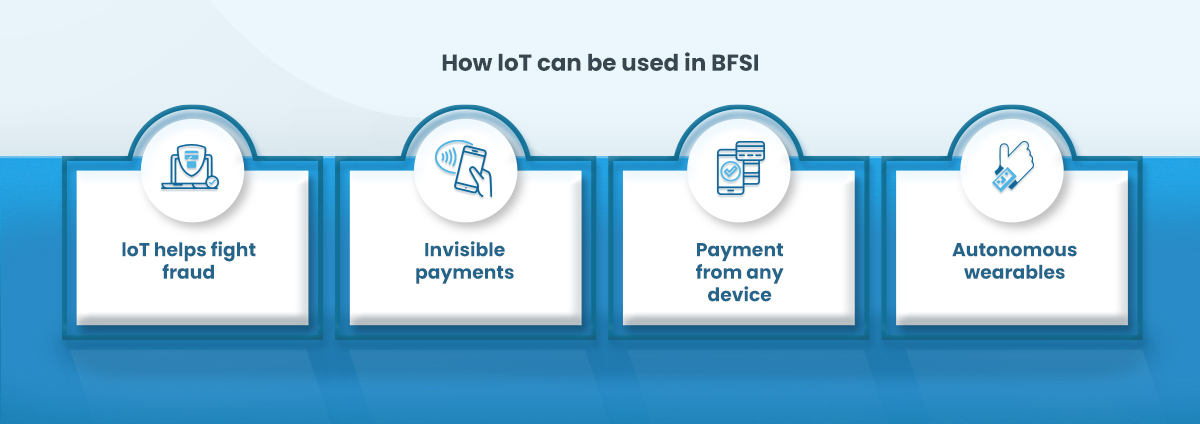 How IoT can be used in BFSI

IoT helps fight fraud

Invisible payments

Payment from any device

Autonomous wearables